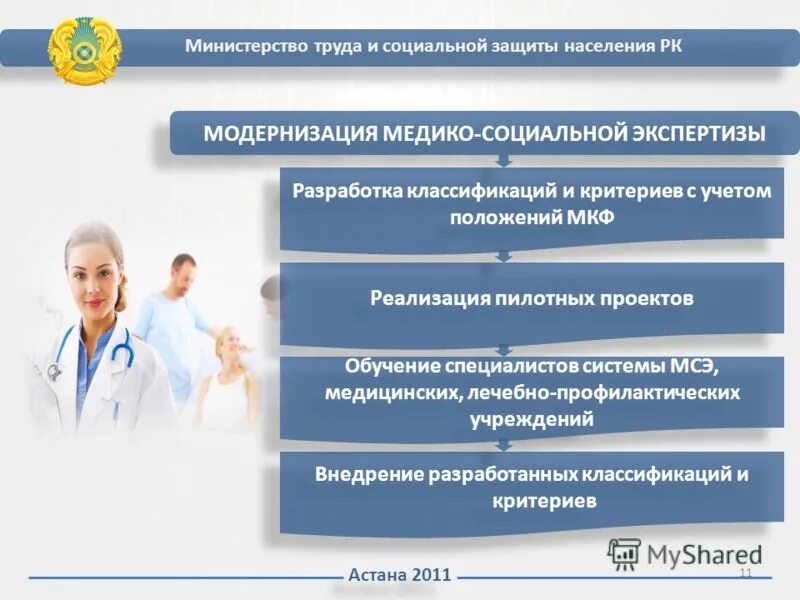 Министерство труда и социальной защиты населения РК

МОДЕРНИЗАЦИЯ МЕДИКО-СОЦИАЛЬНОЙ ЭКСПЕРТИЗЫ

Разработка классификаций и критериев с учетом положений МКФ

Реализация пилотных проектов

Обучение специалистов системы МСЭ, медицинских, лечебно-профилактических учреждений

Внедрение разработанных классификаций и критериев

MyShared

Астана 2011

11